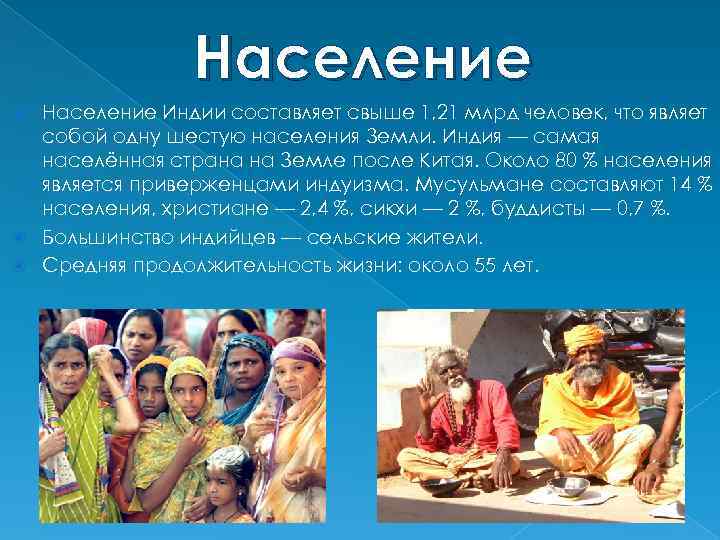 Население

Население Индии составляет свыше 1,21 млрд человек, что являет собой одну шестую населения Земли. Индия — самая населённая страна на Земле после Китая. Около 80 % населения является приверженцами индуизма. Мусульмане составляют 14 % населения, христиане — 2,4 %, сикхи — 2 %, буддисты — 0,7 %.

Большинство индийцев — сельские жители.

Средняя продолжительность жизни: около 55 лет.